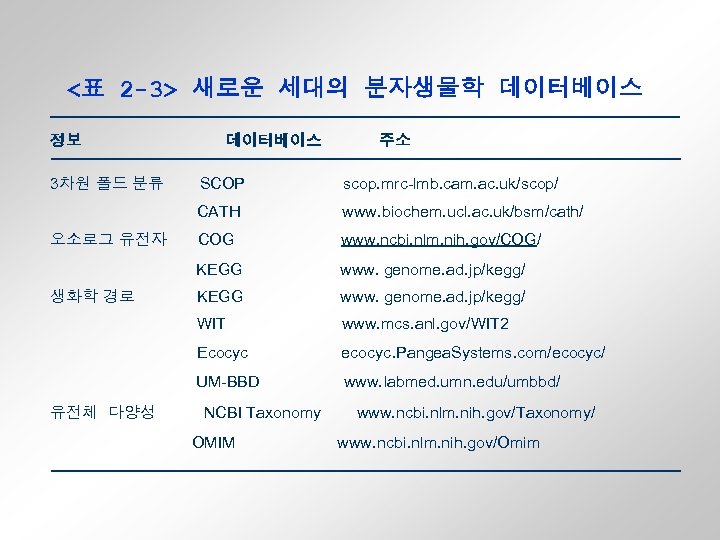 <표 2-3> 새로운 세대의 분자생물학 데이터베이스

| 정보 | 데이터베이스 | 주소 |
|---|---|---|
| 3차원 폴드 분류 | SCOP | scop.mrc-lmb.cam.ac.uk/scop/ |
| | CATH | www.biochem.ucl.ac.uk/bsm/cath/ |
| 오소로그 유전자 | COG | www.ncbi.nlm.nih.gov/COG/ |
| | KEGG | www. genome.ad.jp/kegg/ |
| 생화학 경로 | KEGG | www. genome.ad.jp/kegg/ |
| | WIT | www.mcs.anl.gov/WIT2 |
| | Ecocyc | ecocyc.PangeaSystems.com/ecocyc/ |
| | UM-BBD | www.labmed.umn.edu/umbbd/ |
| 유전체 다양성 | NCBI Taxonomy | www.ncbi.nlm.nih.gov/Taxonomy/ |
| | OMIM | www.ncbi.nlm.nih.gov/Omim |